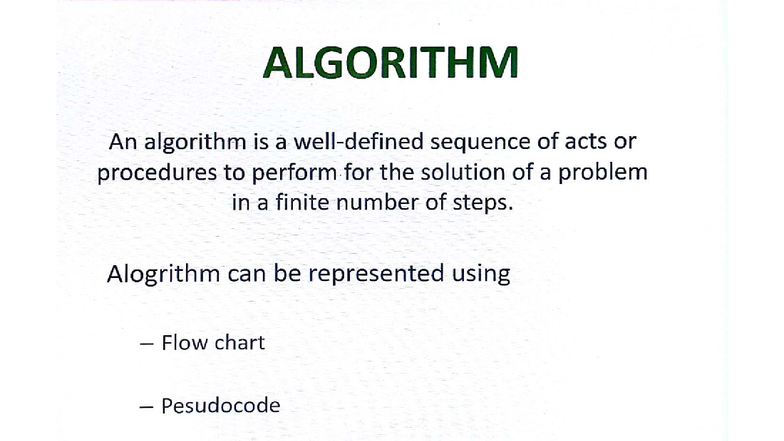 ALGORITHM

An algorithm is a well-defined sequence of acts or procedures to perform for the solution of a problem in a finite number of steps.

Alogrithm can be represented using

– Flow chart

– Pesudocode